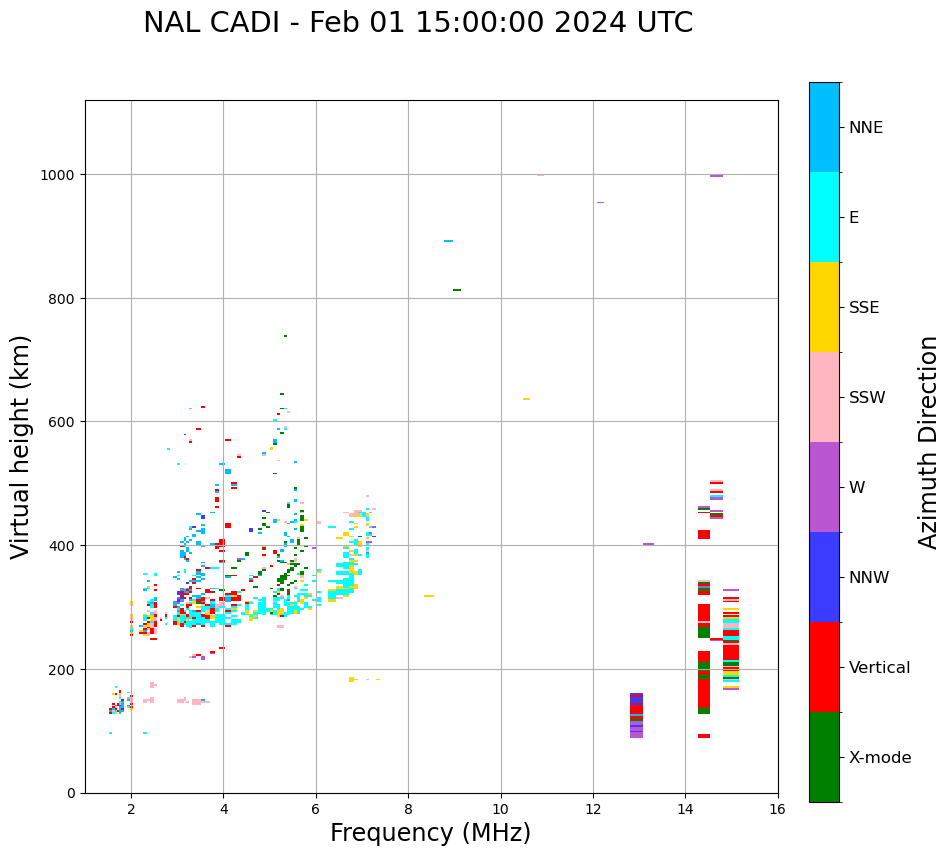 NAL CADI - Feb 01 15:00:00 2024 UTC

Virtual height (km)

1000
800
600
400
200
0

2
4
6
8
10
12
14
16

Frequency (MHz)

NNE
E
SSE
SSW
W
NNW
Vertical
X-mode

Azimuth Direction